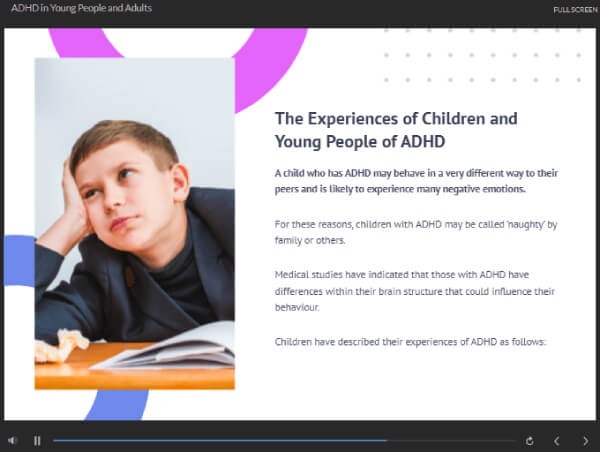 ADHD in Young People and Adults

FULL SCREEN

The Experiences of Children and Young People of ADHD

A child who has ADHD may behave in a very different way to their peers and is likely to experience many negative emotions.

For these reasons, children with ADHD may be called 'naughty' by family or others.

Medical studies have indicated that those with ADHD have differences within their brain structure that could influence their behaviour.

Children have described their experiences of ADHD as follows: